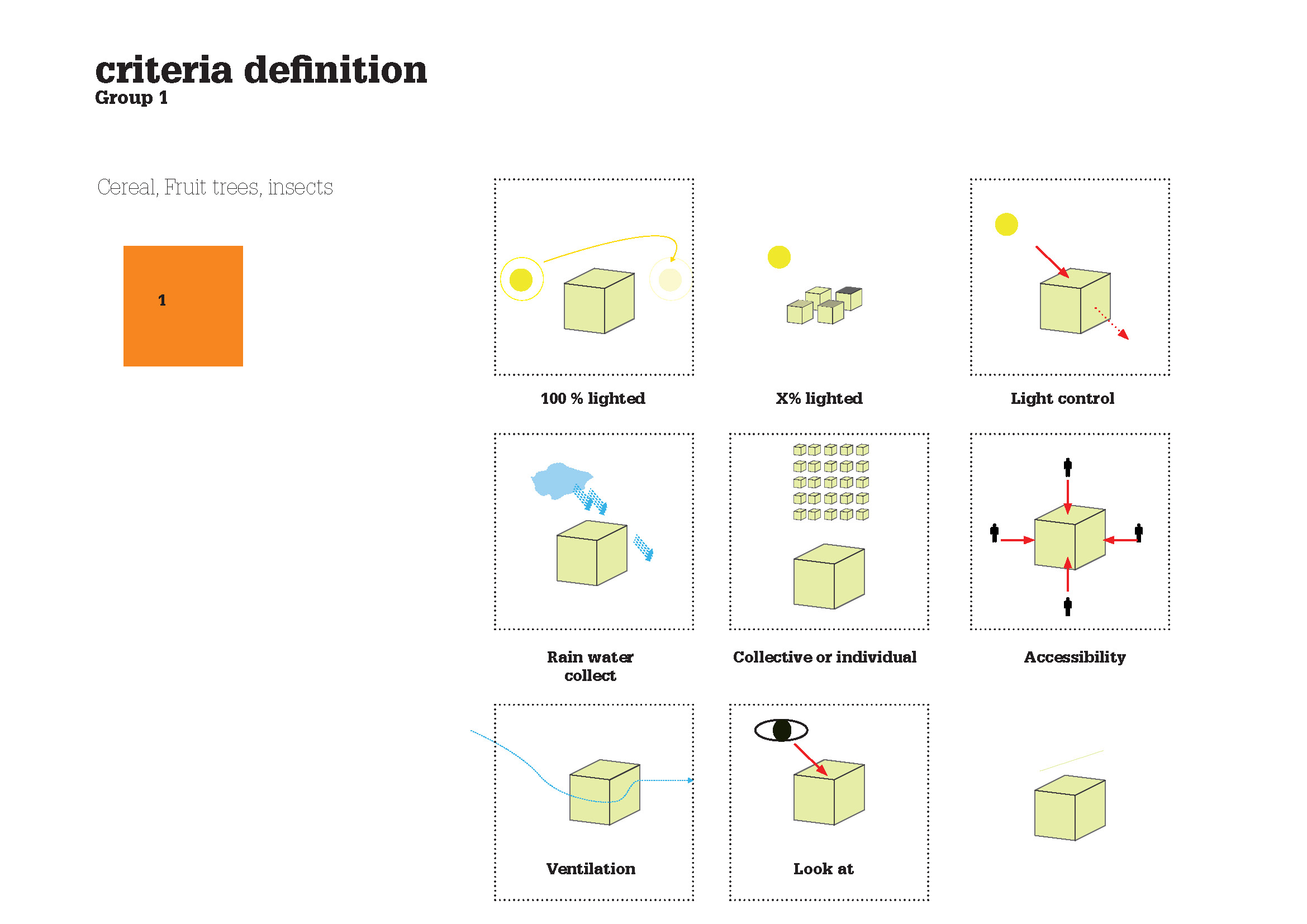 criteria definition
Group 1

Cereal, Fruit trees, insects

1

100 % lighted

X% lighted

Light control

Rain water collect

Collective or individual

Accessibility

Ventilation

Look at